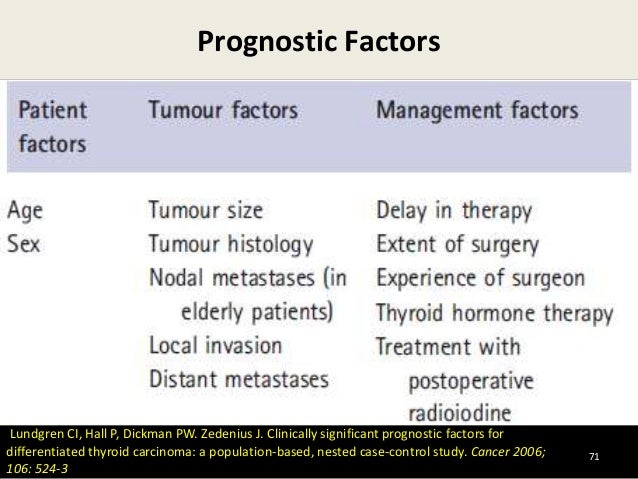 Prognostic Factors

| Patient factors | Tumour factors | Management factors |
|---|---|---|
| Age | Tumour size | Delay in therapy |
| Sex | Tumour histology | Extent of surgery |
| | Nodal metastases (in elderly patients) | Experience of surgeon |
| | Local invasion | Thyroid hormone therapy |
| | Distant metastases | Treatment with postoperative radioiodine |

Lundgren CI, Hall P, Dickman PW. Zedenius J. Clinically significant prognostic factors for differentiated thyroid carcinoma: a population-based, nested case-control study. Cancer 2006; 106: 524-3

71